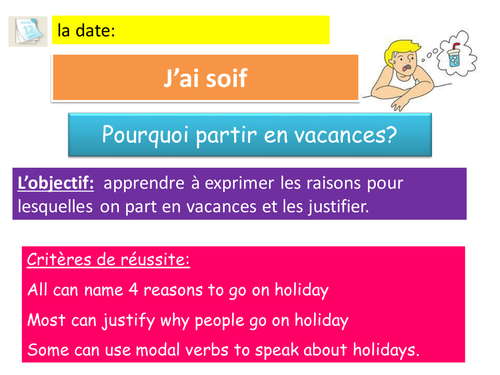 12

la date:

J'ai soif

Pourquoi partir en vacances?

L'objectif: apprendre à exprimer les raisons pour lesquelles on part en vacances et les justifier.

Critères de réussite:

All can name 4 reasons to go on holiday

Most can justify why people go on holiday

Some can use modal verbs to speak about holidays.